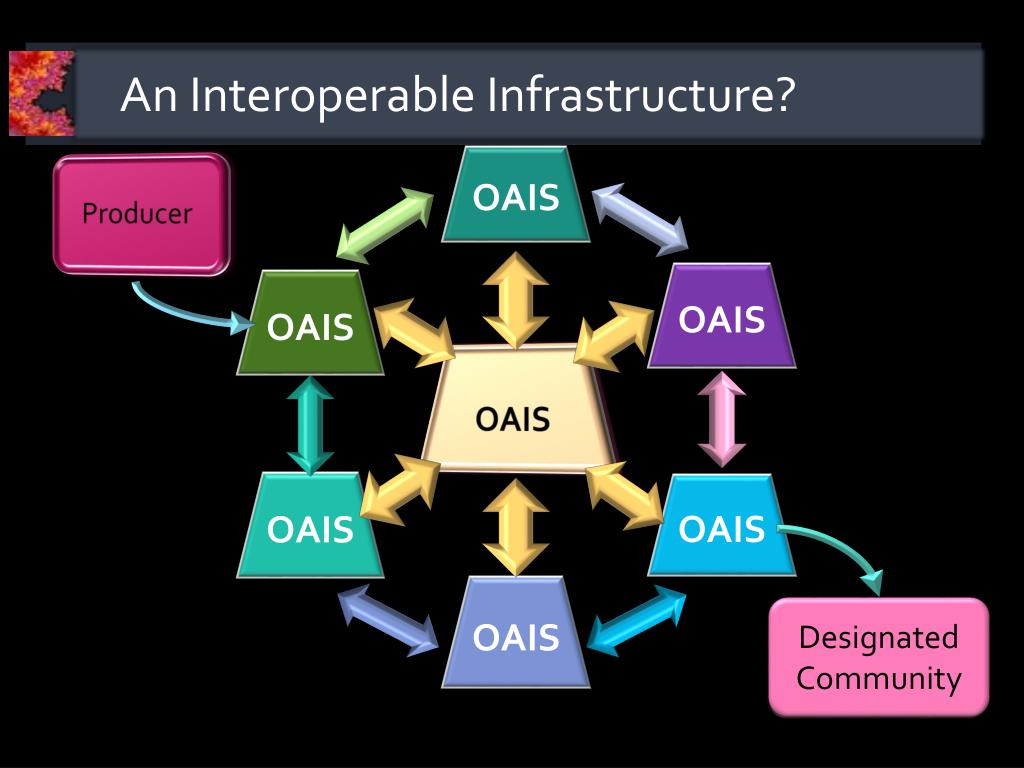 An Interoperable Infrastructure?

Producer

OAIS

OAIS

OAIS

OAIS

OAIS

OAIS

OAIS

Designated Community